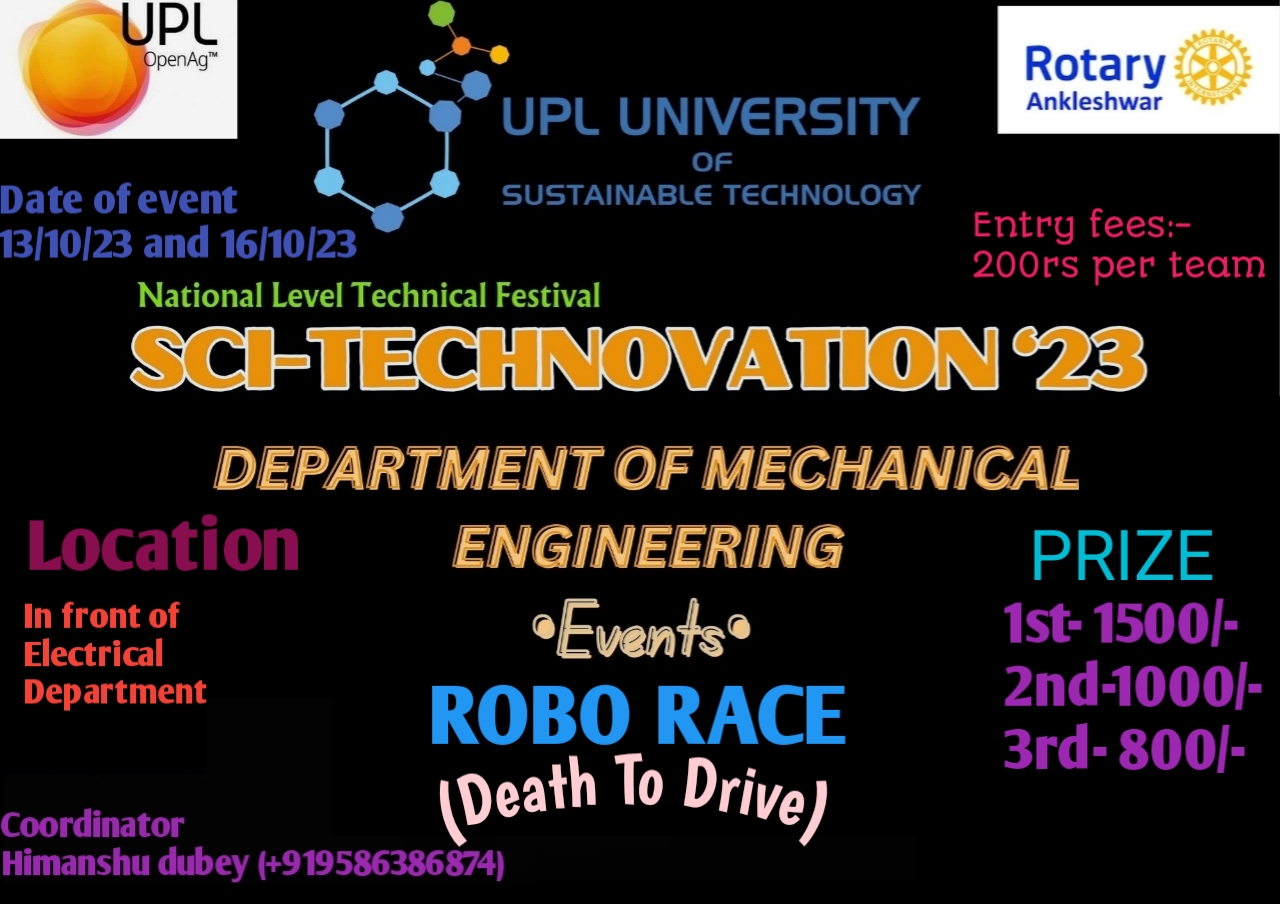 UPL
OpenAg™

UPL UNIVERSITY
OF
SUSTAINABLE TECHNOLOGY

Rotary
Ankleshwar

Date of event
13/10/23 and 16/10/23

Entry fees:-
200rs per team

National Level Technical Festival

SCI-TECHNOVATION '23

DEPARTMENT OF MECHANICAL ENGINEERING

Location

In front of Electrical Department

•Events•

ROBO RACE
(Death To Drive)

PRIZE
1st- 1500/-
2nd-1000/-
3rd- 800/-

Coordinator
Himanshu dubey (+919586386874)